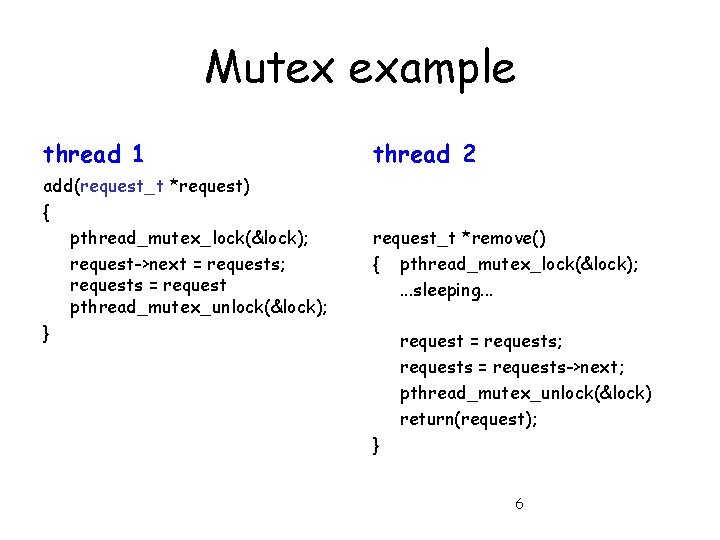 Mutex example

thread 1

add(request_t *request)
{
pthread_mutex_lock(&lock);
request->next = requests;
requests = request
pthread_mutex_unlock(&lock);
}

thread 2

request_t *remove()
{ pthread_mutex_lock(&lock);
...sleeping...

request = requests;
requests = requests->next;
pthread_mutex_unlock(&lock)
return(request);
}

6